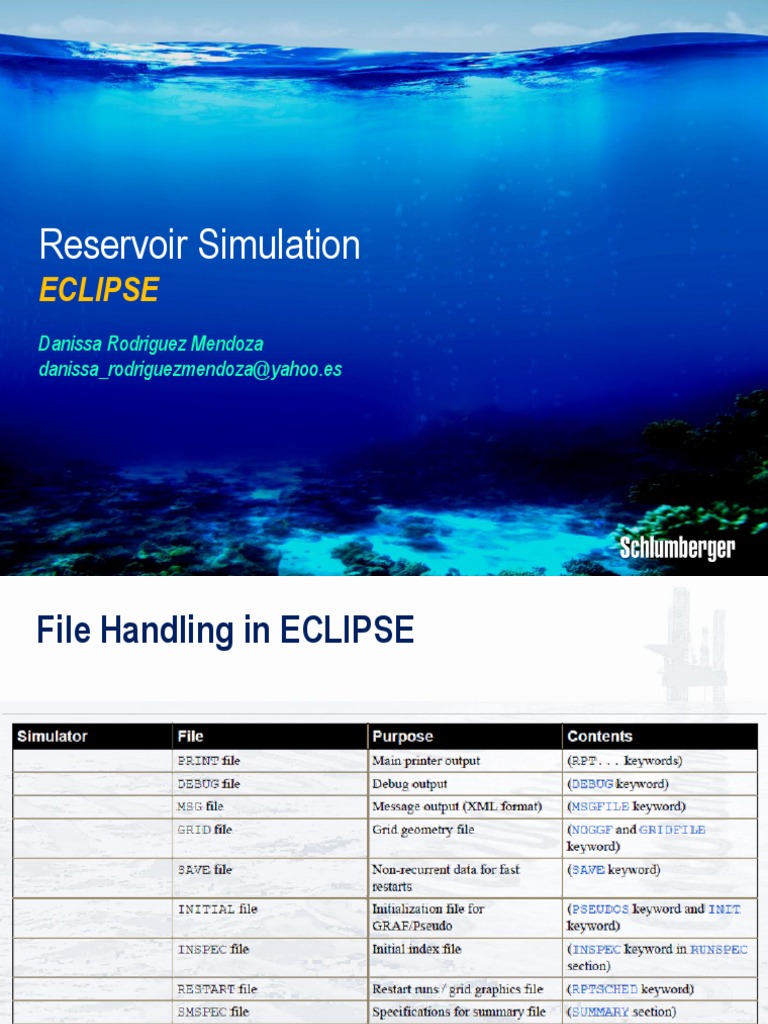 Reservoir Simulation
ECLIPSE

Danissa Rodriguez Mendoza
danissa_rodriguezmendoza@yahoo.es

Schlumberger

File Handling in ECLIPSE

| Simulator | File | Purpose | Contents |
|---|---|---|---|
| | PRINT file | Main printer output | (RPT... keywords) |
| | DEBUG file | Debug output | (DEBUG keyword) |
| | MSG file | Message output (XML format) | (MSGFILE keyword) |
| | GRID file | Grid geometry file | (NOGGF and GRIDFILE keyword) |
| | SAVE file | Non-recurrent data for fast restarts | (SAVE keyword) |
| | INITIAL file | Initialization file for GRAF/Pseudo | (PSEUDOS keyword and INIT keyword) |
| | INSPEC file | Initial index file | (INSPEC keyword in RUNSPEC section) |
| | RESTART file | Restart runs / grid graphics file | (RPTSCHED keyword) |
| | SMSPEC file | Specifications for summary file | (SUMMARY section) |